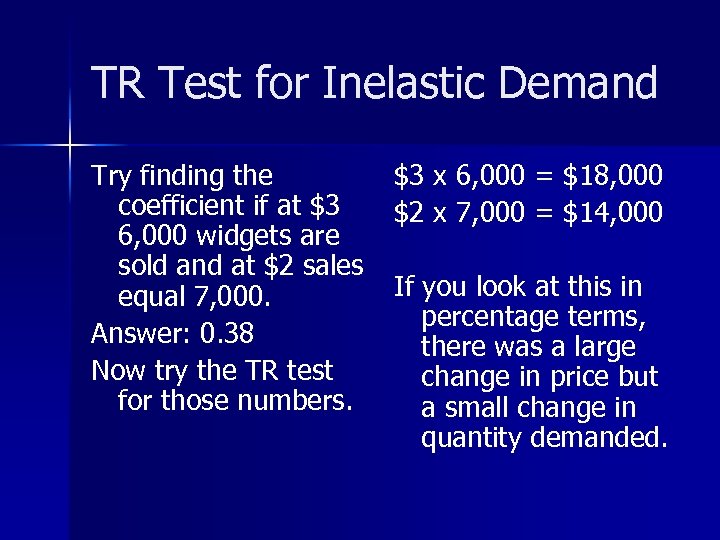 TR Test for Inelastic Demand

Try finding the coefficient if at \$3 6,000 widgets are sold and at \$2 sales equal 7,000.

Answer: 0.38

Now try the TR test for those numbers.

\$3 x 6,000 = \$18,000

\$2 x 7,000 = \$14,000

If you look at this in percentage terms, there was a large change in price but a small change in quantity demanded.